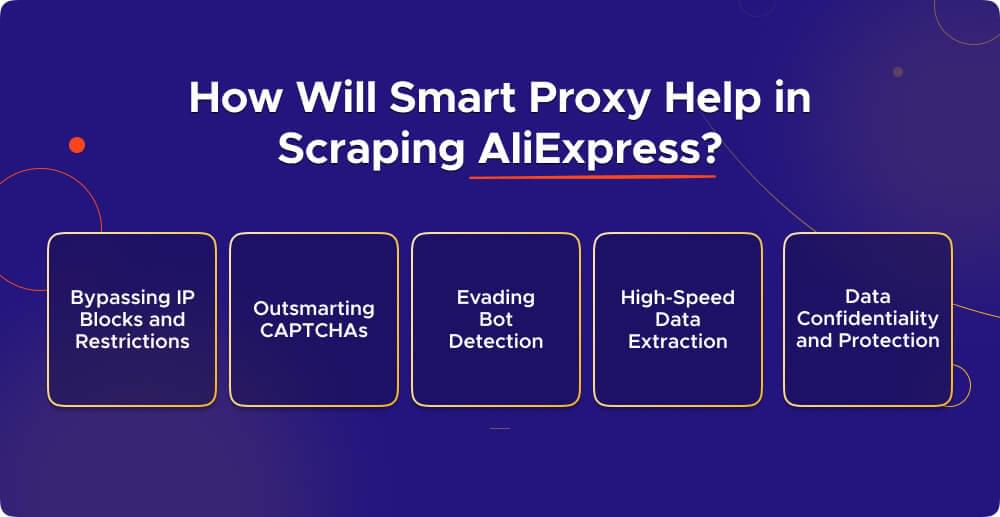 How Will Smart Proxy Help in Scraping AliExpress?

Bypassing IP Blocks and Restrictions

Outsmarting CAPTCHAs

Evading Bot Detection

High-Speed Data Extraction

Data Confidentiality and Protection